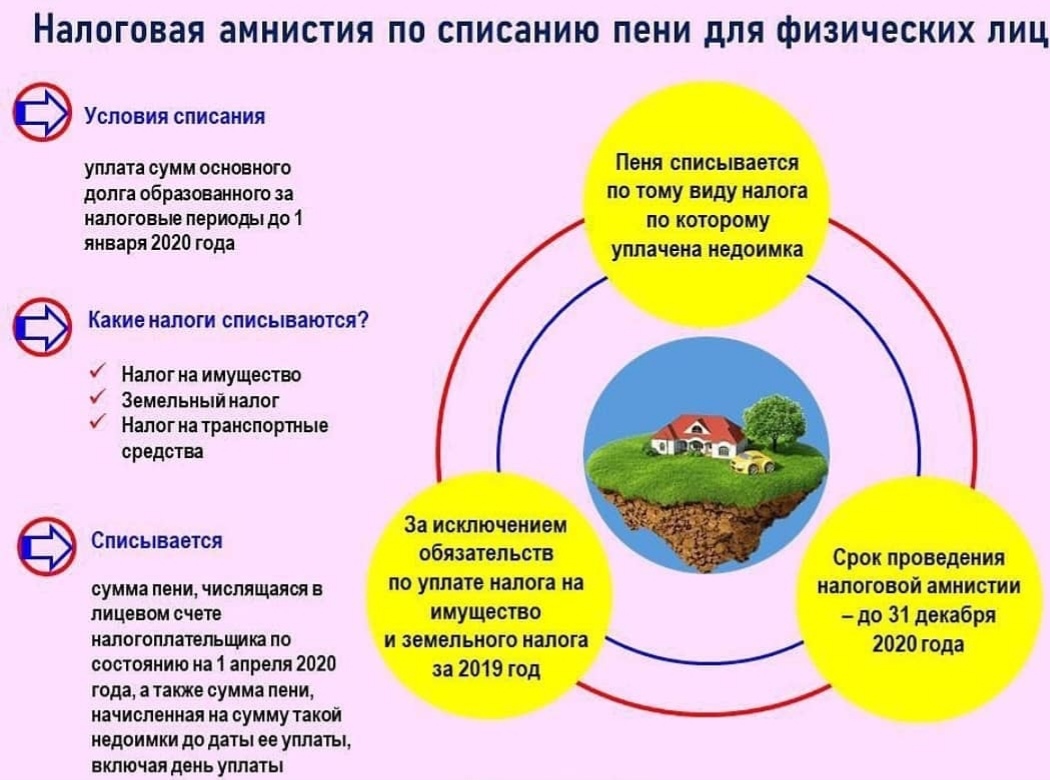 Налоговая амнистия по списанию пени для физических лиц

Условия списания

уплата сумм основного долга образованного за налоговые периоды до 1 января 2020 года

Какие налоги списываются?

✓ Налог на имущество
✓ Земельный налог
✓ Налог на транспортные средства

Списывается

сумма пени, числящаяся в лицевом счете налогоплательщика по состоянию на 1 апреля 2020 года, а также сумма пени, начисленная на сумму такой недоимки до даты ее уплаты, включая день уплаты

Пеня списывается по тому виду налога по которому уплачена недоимка

За исключением обязательств по уплате налога на имущество и земельного налога за 2019 год

Срок проведения налоговой амнистии – до 31 декабря 2020 года